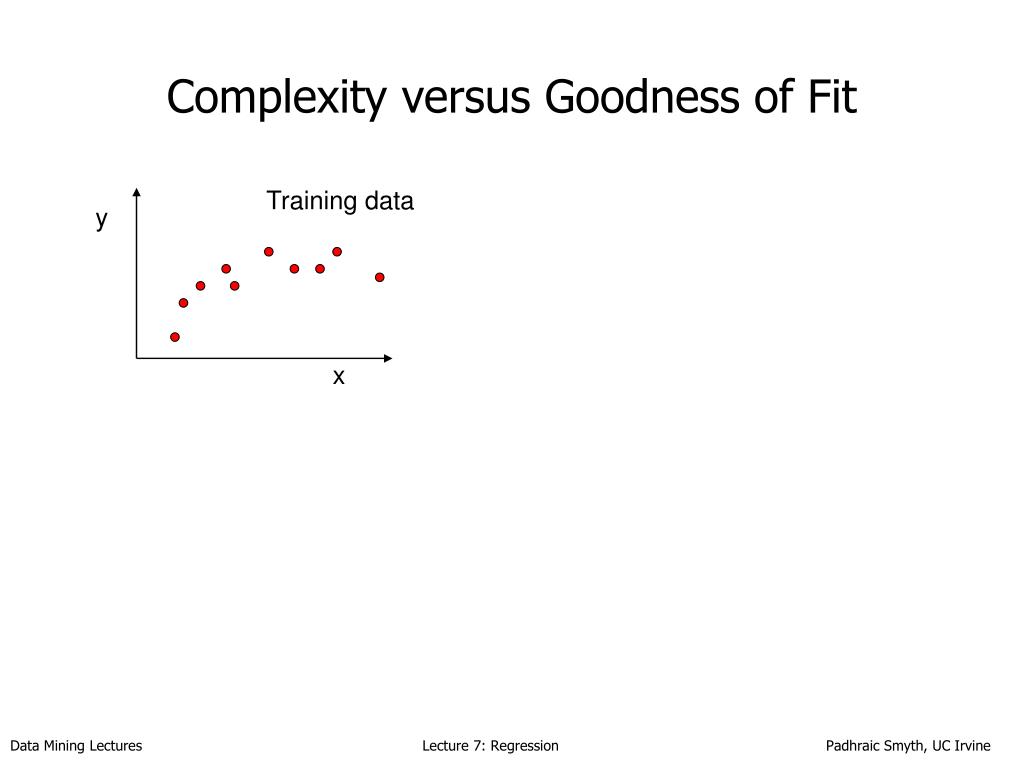 Complexity versus Goodness of Fit

Training data

y

x

Data Mining Lectures

Lecture 7: Regression

Padhraic Smyth, UC Irvine